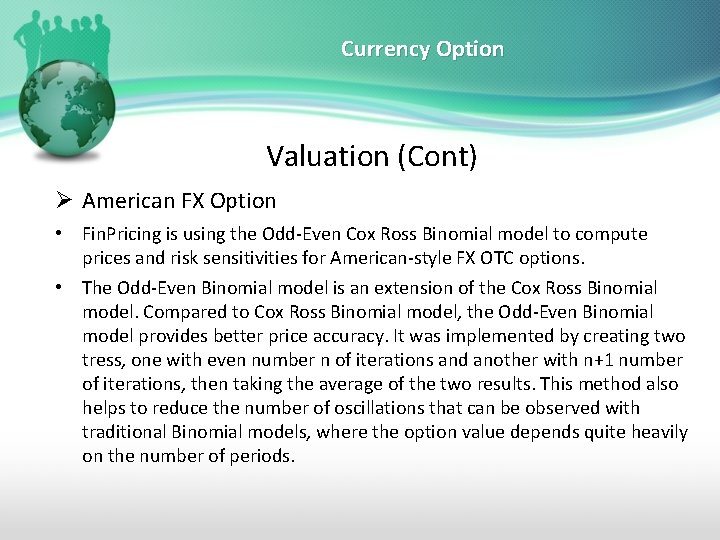 Currency Option

Valuation (Cont)

➢ American FX Option

• FinPricing is using the Odd-Even Cox Ross Binomial model to compute prices and risk sensitivities for American-style FX OTC options.

• The Odd-Even Binomial model is an extension of the Cox Ross Binomial model. Compared to Cox Ross Binomial model, the Odd-Even Binomial model provides better price accuracy. It was implemented by creating two tress, one with even number n of iterations and another with n+1 number of iterations, then taking the average of the two results. This method also helps to reduce the number of oscillations that can be observed with traditional Binomial models, where the option value depends quite heavily on the number of periods.